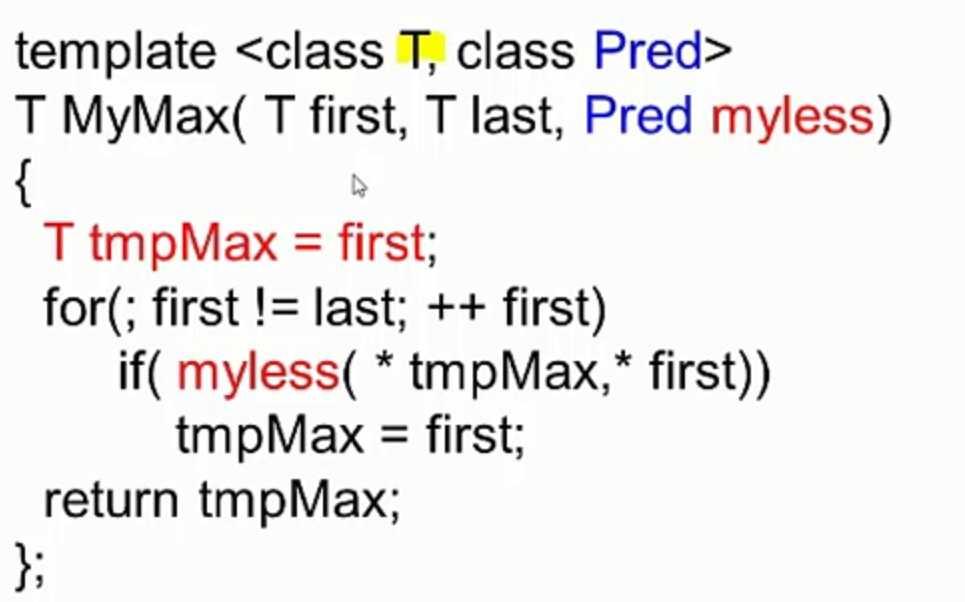 template <class T, class Pred>
T MyMax( T first, T last, Pred myless)
{
T tmpMax = first;
for(; first != last; ++ first)
if( myless( * tmpMax,* first))
tmpMax = first;
return tmpMax;
};